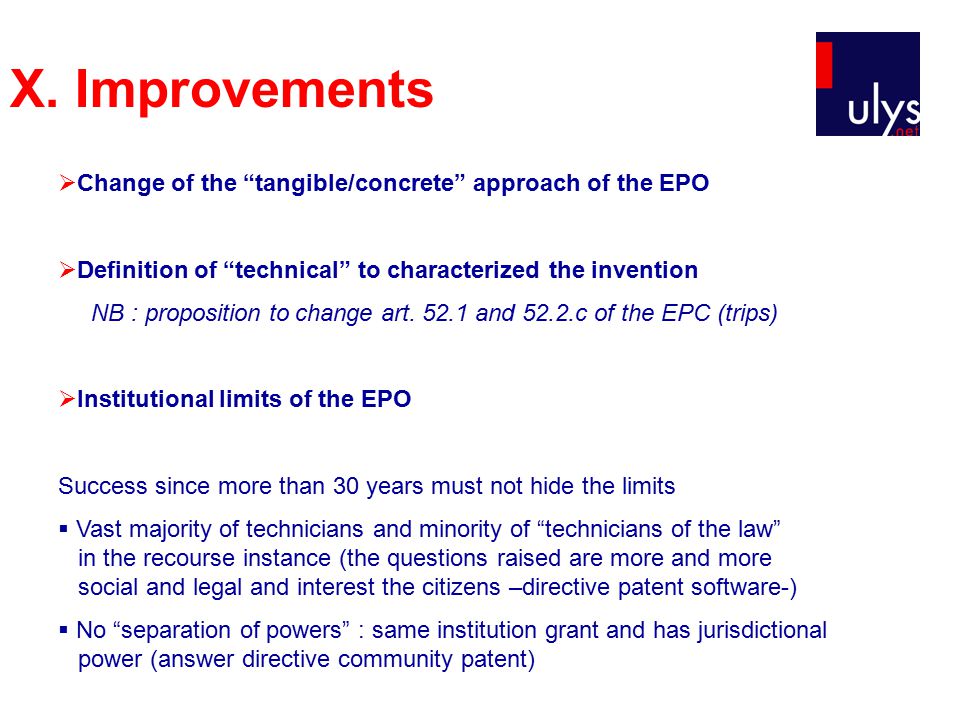 X. Improvements

ulys .net

➢Change of the “tangible/concrete” approach of the EPO

➢Definition of “technical” to characterized the invention

NB : proposition to change art. 52.1 and 52.2.c of the EPC (trips)

➢Institutional limits of the EPO

Success since more than 30 years must not hide the limits

▪ Vast majority of technicians and minority of “technicians of the law” in the recourse instance (the questions raised are more and more social and legal and interest the citizens –directive patent software-)

▪ No “separation of powers” : same institution grant and has jurisdictional power (answer directive community patent)